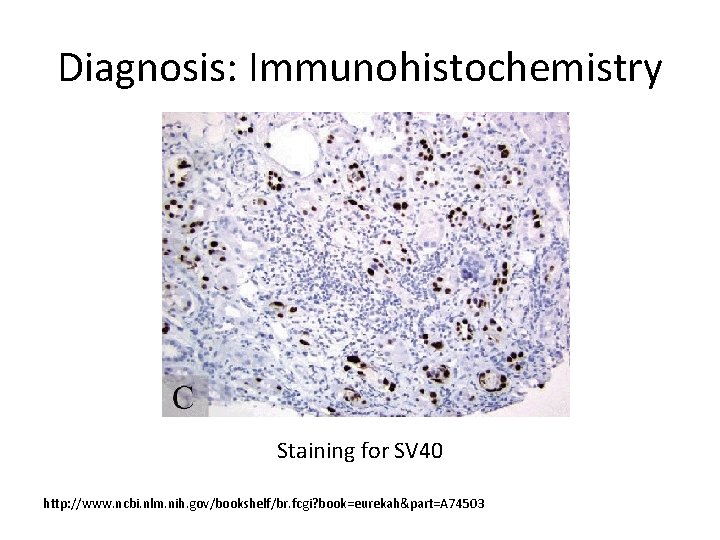 Diagnosis: Immunohistochemistry

C

Staining for SV40

http://www.ncbi.nlm.nih.gov/bookshelf/br.fcgi?book=eurekah&part=A74503